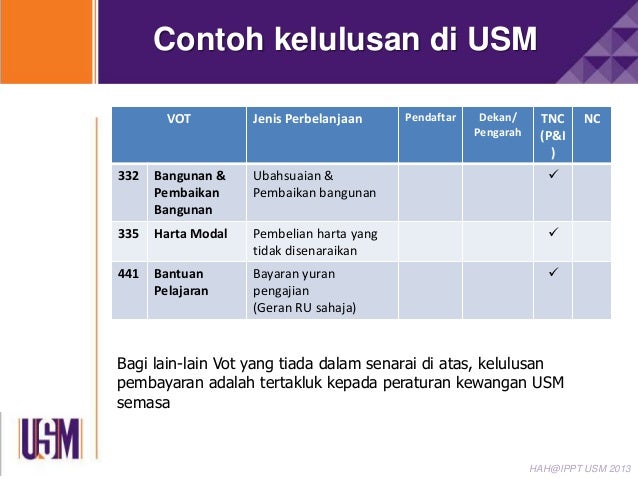 Contoh kelulusan di USM

| VOT | | Jenis Perbelanjaan | Pendaftar | Dekan/ Pengarah | TNC (P&I) | NC |
|---|---|---|---|---|---|---|
| 332 | Bangunan & Pembaikan Bangunan | Ubahsuaian & Pembaikan bangunan | | | ✓ | |
| 335 | Harta Modal | Pembelian harta yang tidak disenaraikan | | | ✓ | |
| 441 | Bantuan Pelajaran | Bayaran yuran pengajian (Geran RU sahaja) | | | ✓ | |

Bagi lain-lain Vot yang tiada dalam senarai di atas, kelulusan pembayaran adalah tertakluk kepada peraturan kewangan USM semasa

USM

HAH@IPPT USM 2013